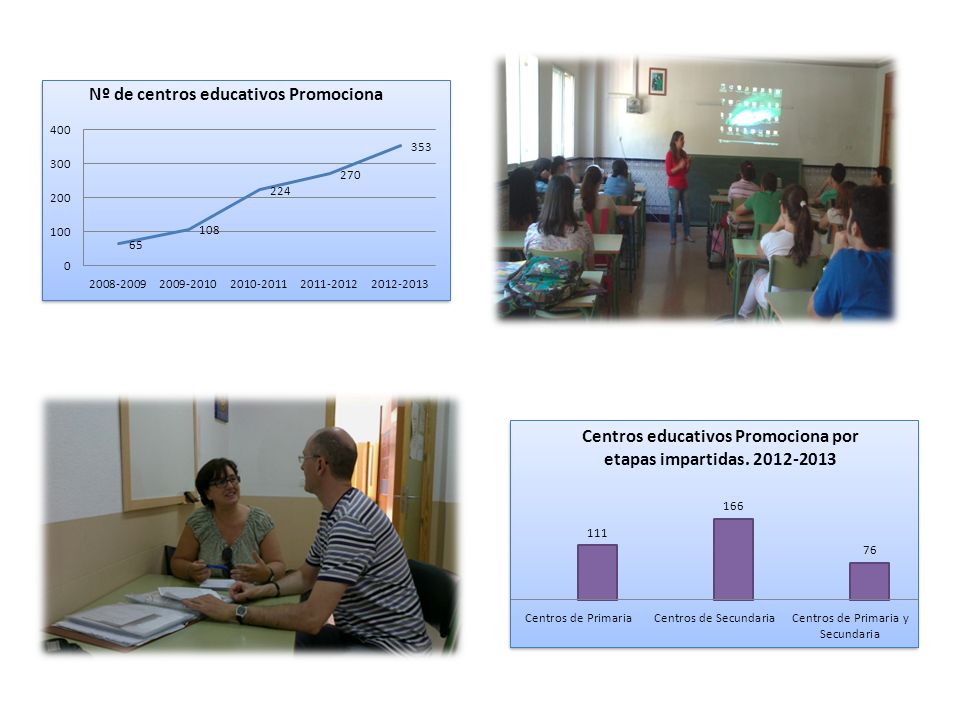 Nº de centros educativos Promociona

400
300
200
100
0

65
108
224
270
353

2008-2009 2009-2010 2010-2011 2011-2012 2012-2013

Centros educativos Promociona por etapas impartidas. 2012-2013

111
166
76

Centros de Primaria
Centros de Secundaria
Centros de Primaria y Secundaria